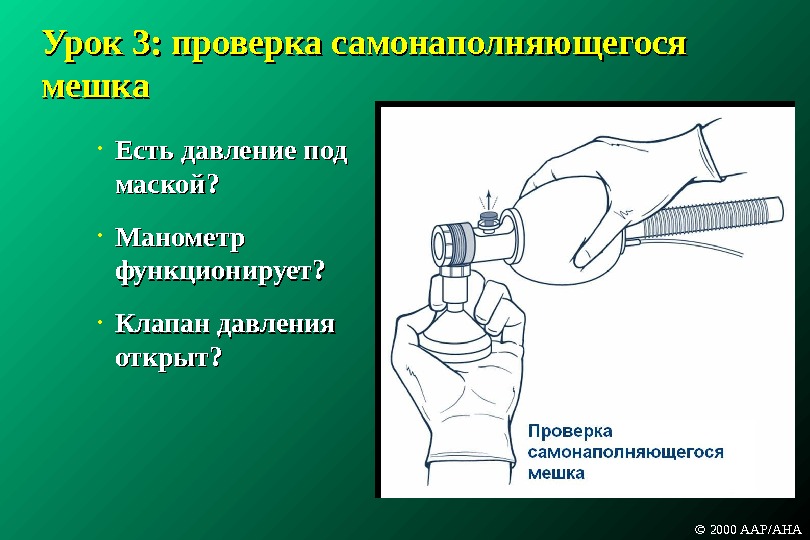 Урок 3: проверка самонаполняющегося мешка

• Есть давление под маской?

• Манометр функционирует?

• Клапан давления открыт?

Проверка самонаполняющегося мешка

© 2000 AAP/AHA